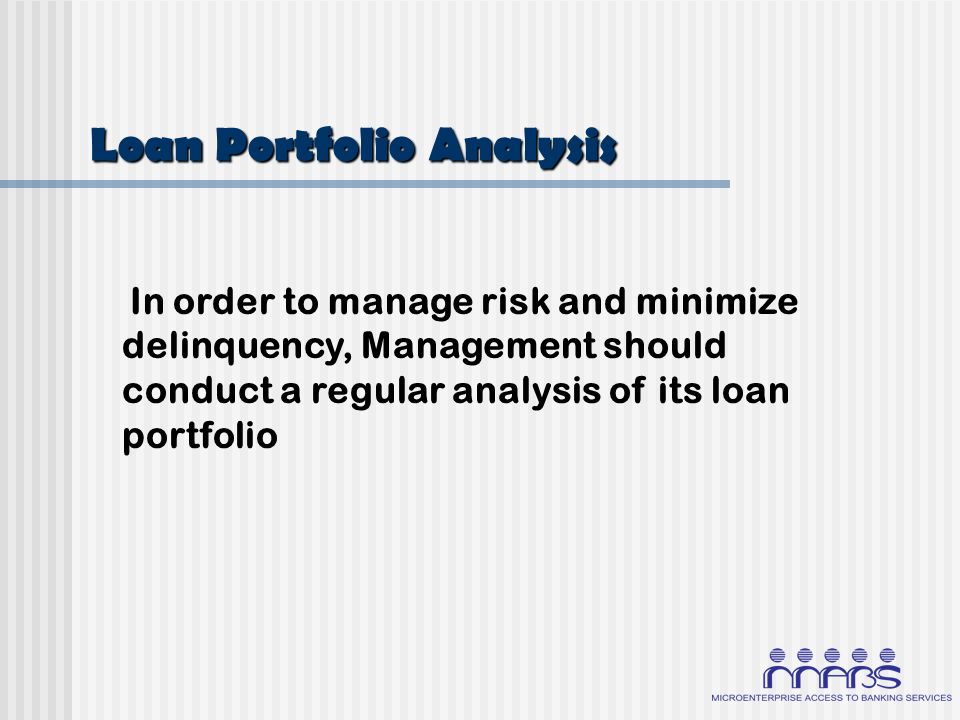 Loan Portfolio Analysis

In order to manage risk and minimize delinquency, Management should conduct a regular analysis of its loan portfolio

MABS
MICROENTERPRISE ACCESS TO BANKING SERVICES